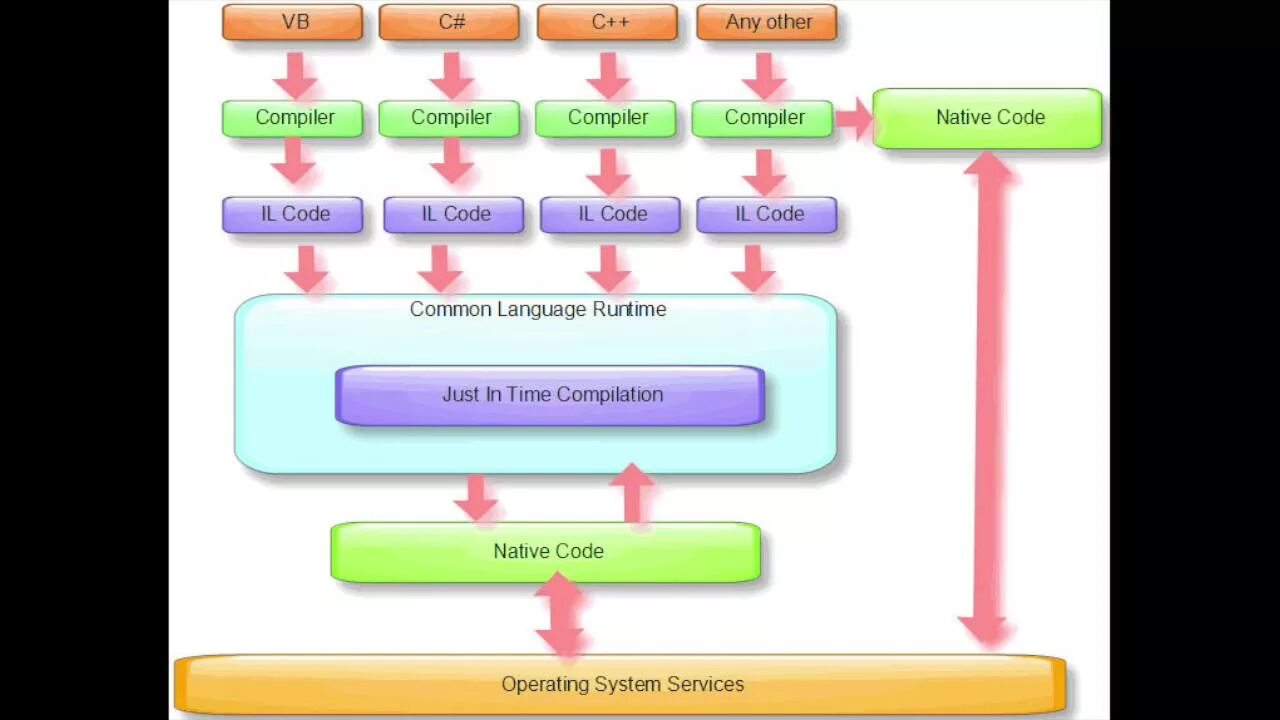 VB
C#
C++
Any other

Compiler
Compiler
Compiler
Compiler
Native Code

IL Code
IL Code
IL Code
IL Code

Common Language Runtime

Just In Time Compilation

Native Code

Operating System Services